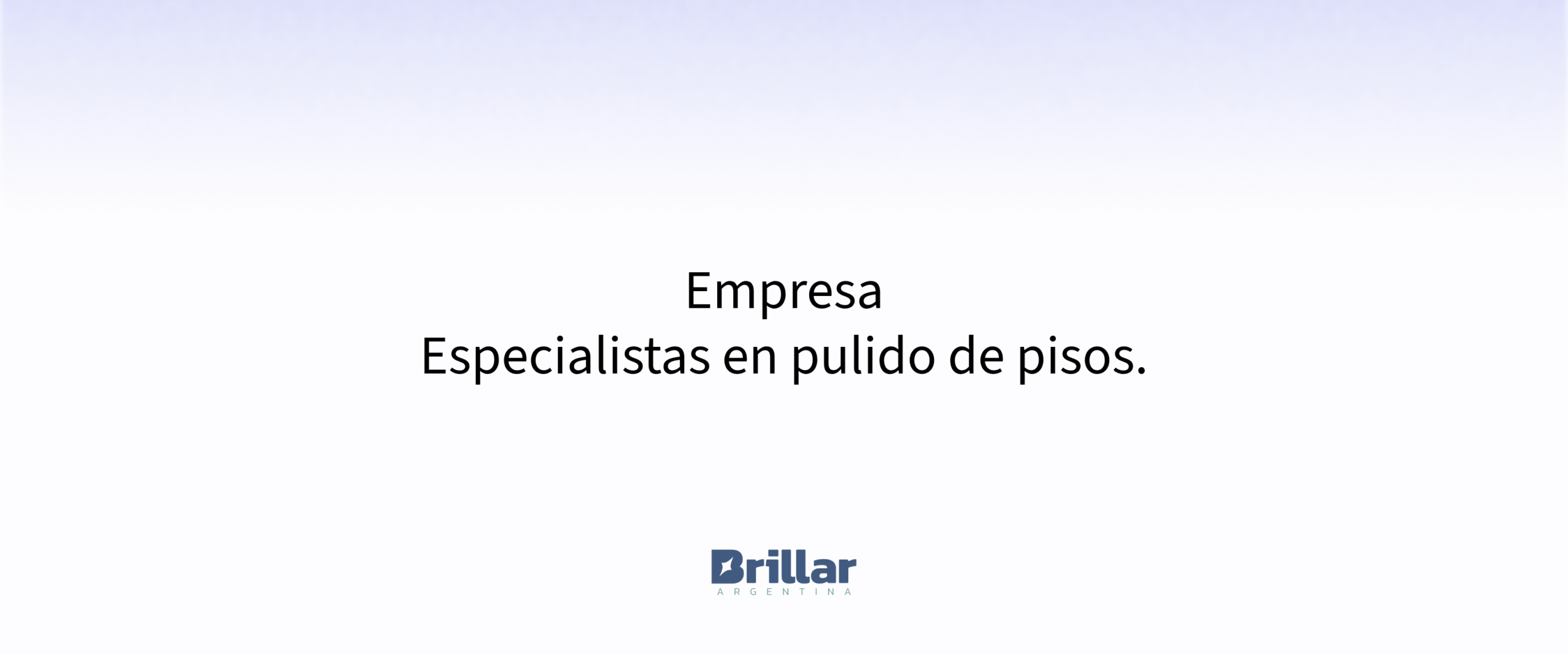 Empresa
Especialistas en pulido de pisos.

Brillar
ARGENTINA